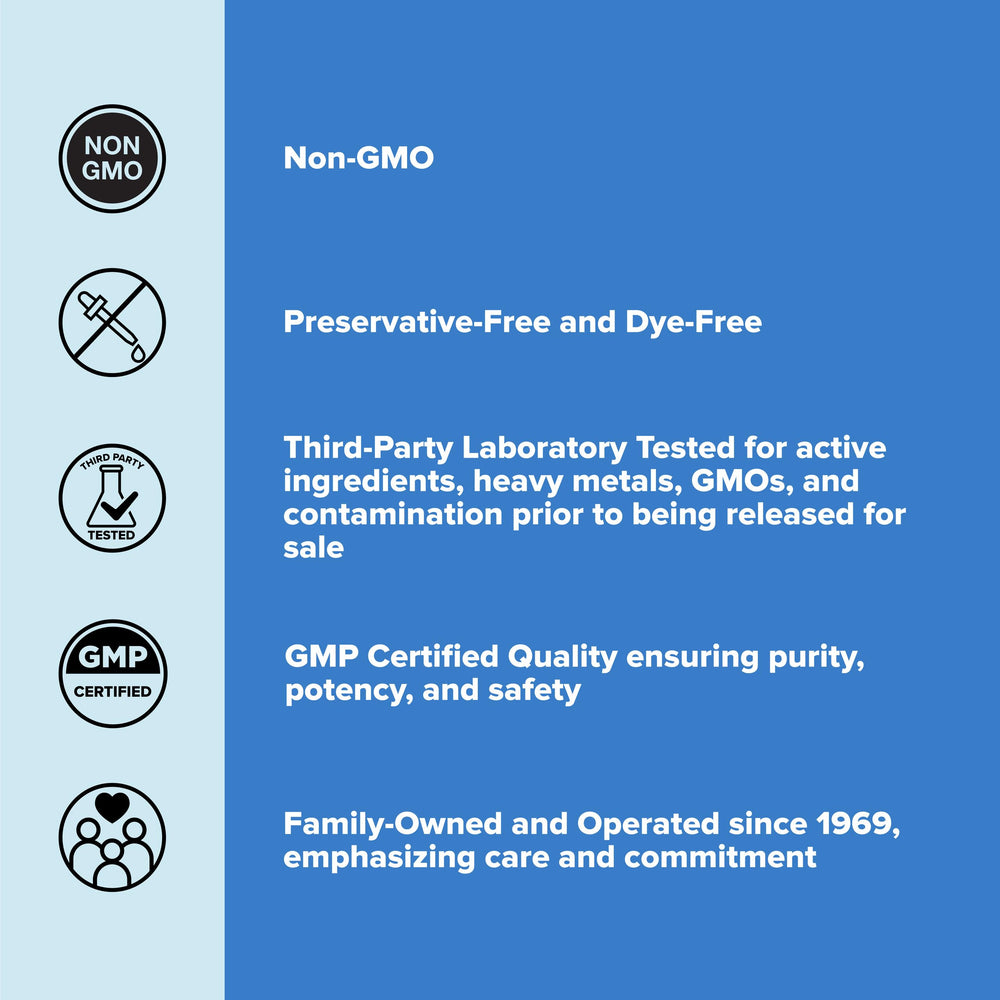 NON GMO

Non-GMO

Preservative-Free and Dye-Free

THIRD PARTY TESTED

Third-Party Laboratory Tested for active ingredients, heavy metals, GMOs, and contamination prior to being released for sale

GMP CERTIFIED

GMP Certified Quality ensuring purity, potency, and safety

Family-Owned and Operated since 1969, emphasizing care and commitment